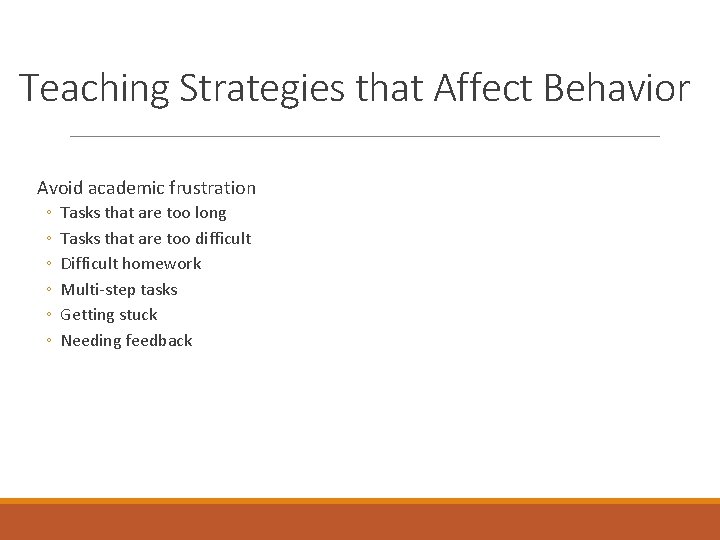 Teaching Strategies that Affect Behavior

Avoid academic frustration
◦ Tasks that are too long
◦ Tasks that are too difficult
◦ Difficult homework
◦ Multi-step tasks
◦ Getting stuck
◦ Needing feedback